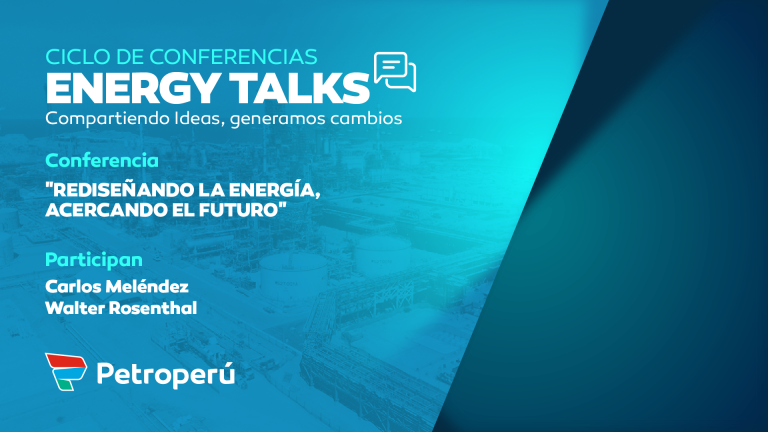 CICLO DE CONFERENCIAS
ENERGY TALKS
Compartiendo Ideas, generamos cambios

Conferencia
"REDISEÑANDO LA ENERGÍA, ACERCANDO EL FUTURO"

Participan
Carlos Meléndez
Walter Rosenthal

Petroperú